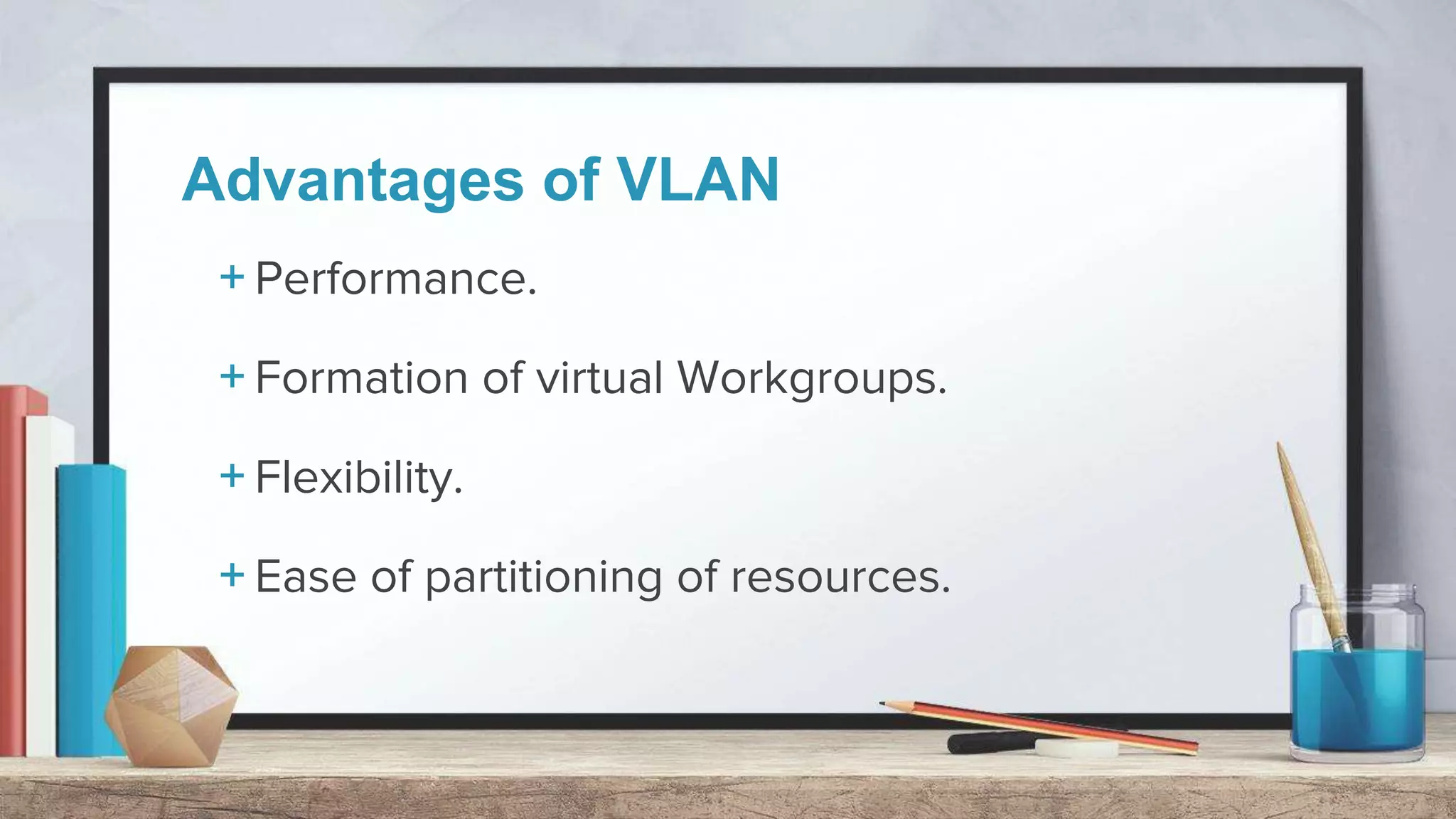 Advantages of VLAN

+ Performance.

+ Formation of virtual Workgroups.

+ Flexibility.

+ Ease of partitioning of resources.